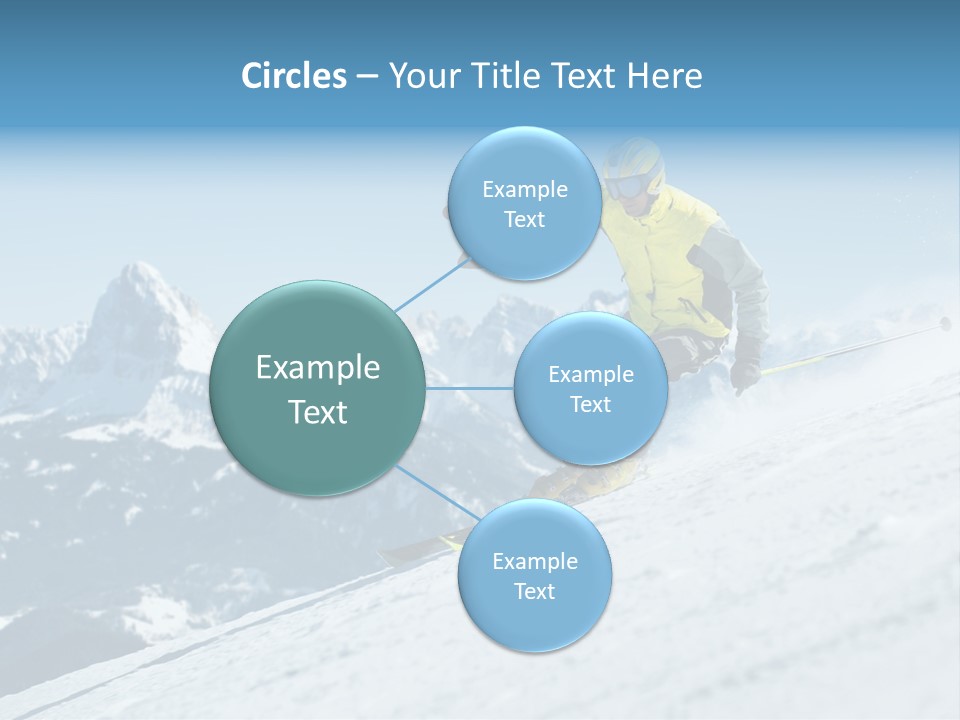 Circles – Your Title Text Here

Example Text

Example Text

Example Text

Example Text